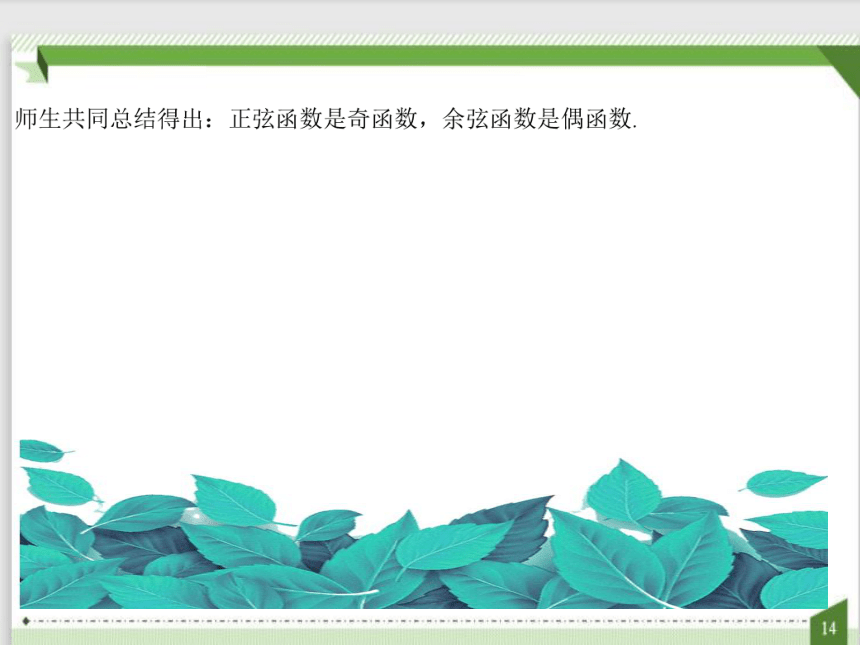 师生共同总结得出：正弦函数是奇函数，余弦函数是偶函数.

14